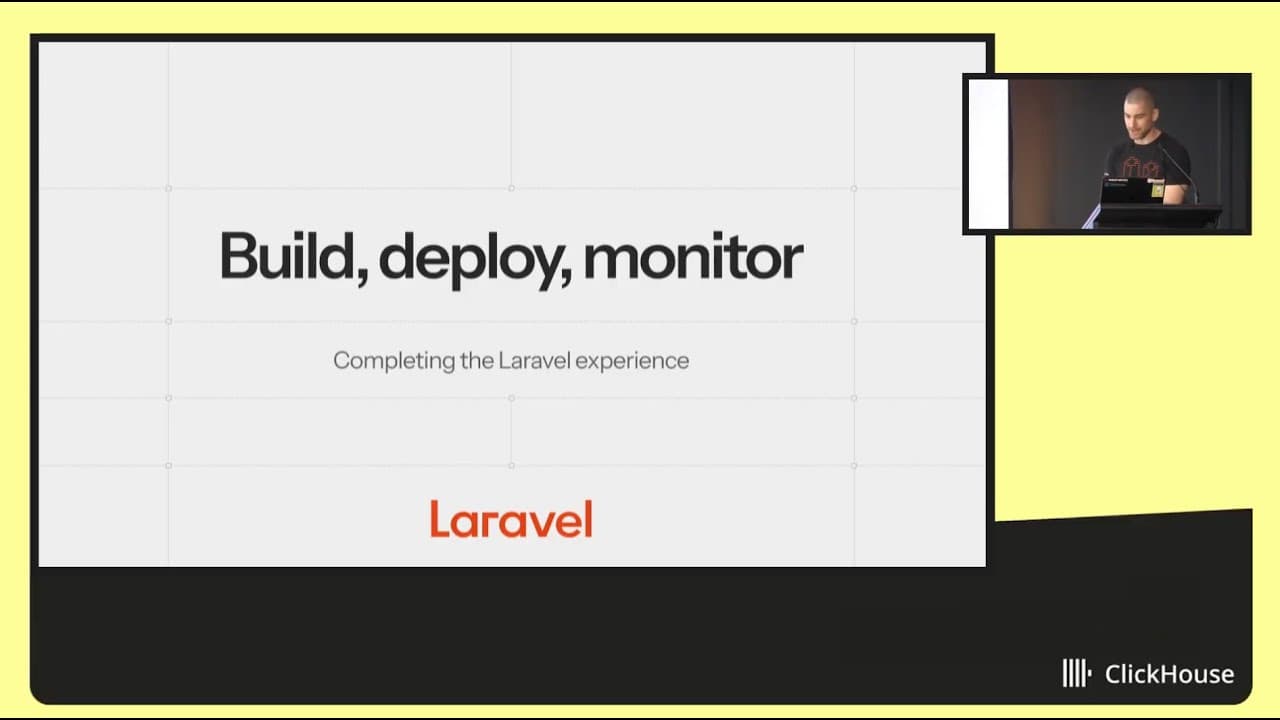 Build, deploy, monitor

Completing the Laravel experience

Laravel

ClickHouse